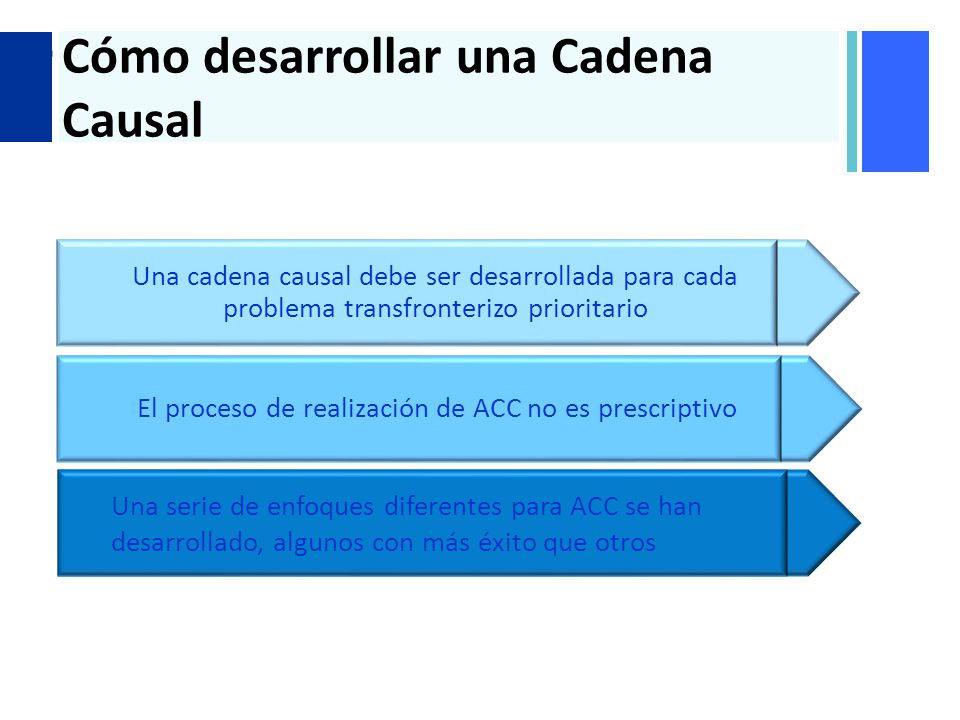 Cómo desarrollar una Cadena Causal

Una cadena causal debe ser desarrollada para cada problema transfronterizo prioritario

El proceso de realización de ACC no es prescriptivo

Una serie de enfoques diferentes para ACC se han desarrollado, algunos con más éxito que otros